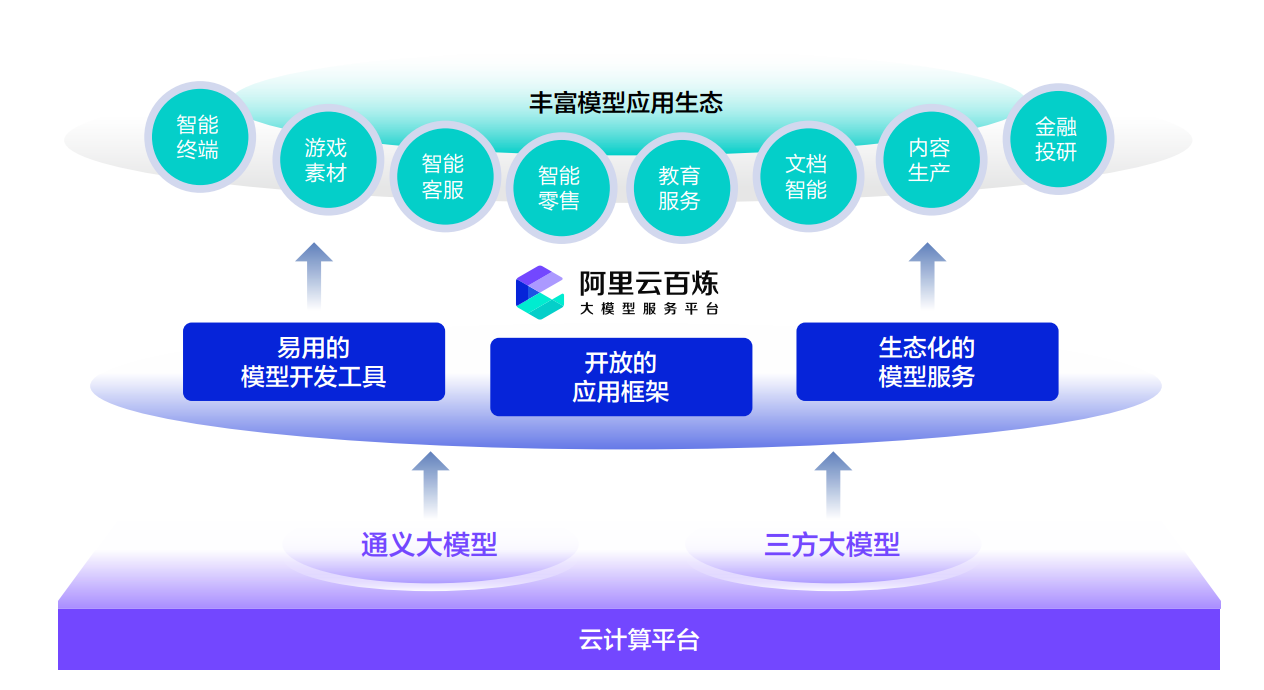 丰富模型应用生态

智能终端

游戏素材

智能客服

智能零售

教育服务

文档智能

内容生产

金融投研

阿里云百炼
大模型服务平台

易用的模型开发工具

开放的应用框架

生态化的模型服务

通义大模型

三方大模型

云计算平台